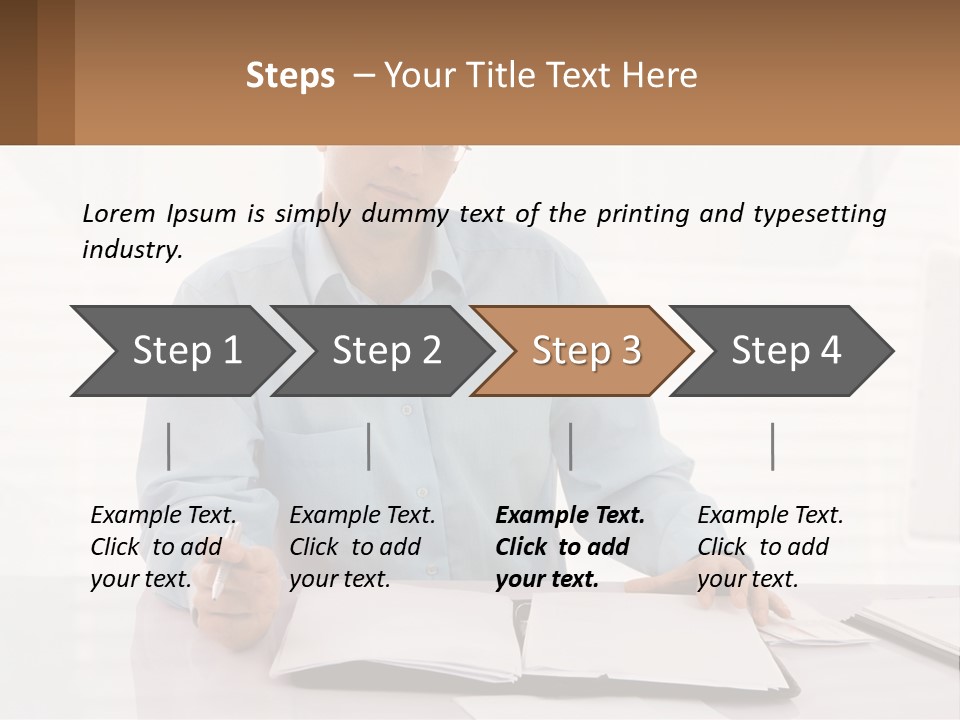 Steps – Your Title Text Here

Lorem Ipsum is simply dummy text of the printing and typesetting industry.

Step 1

Step 2

Step 3

Step 4

Example Text. Click to add your text.

Example Text. Click to add your text.

Example Text. Click to add your text.

Example Text. Click to add your text.